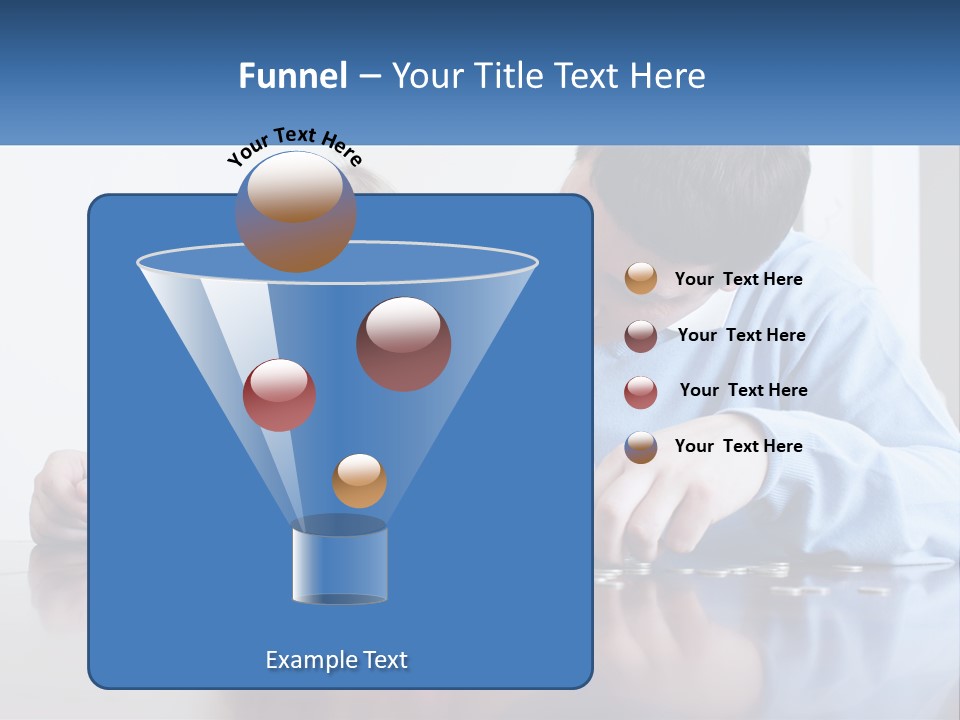 Funnel – Your Title Text Here

Your Text Here

Your Text Here

Your Text Here

Your Text Here

Your Text Here

Example Text